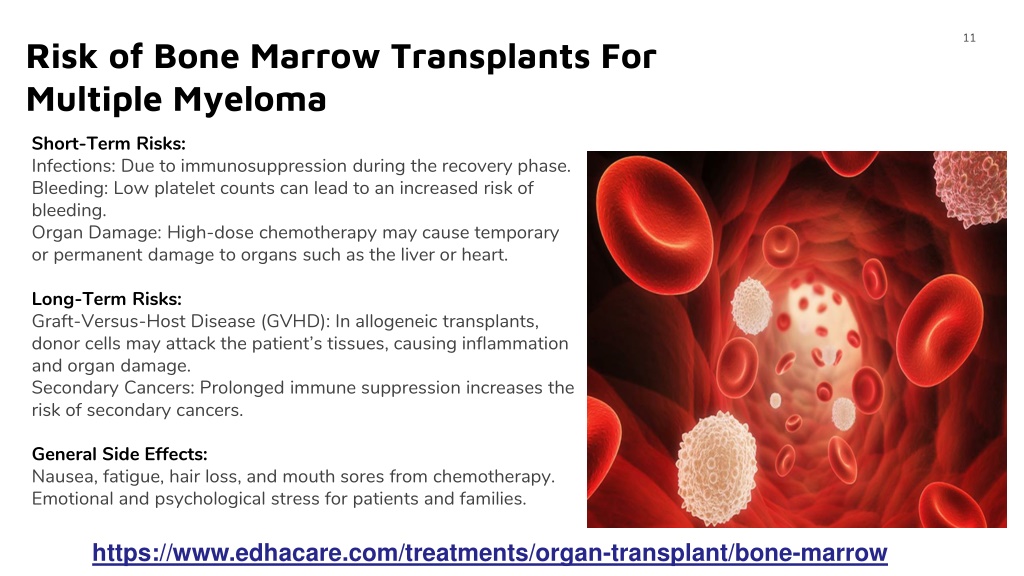 11

Risk of Bone Marrow Transplants For Multiple Myeloma

Short-Term Risks:
Infections: Due to immunosuppression during the recovery phase.
Bleeding: Low platelet counts can lead to an increased risk of bleeding.
Organ Damage: High-dose chemotherapy may cause temporary or permanent damage to organs such as the liver or heart.

Long-Term Risks:
Graft-Versus-Host Disease (GVHD): In allogeneic transplants, donor cells may attack the patient's tissues, causing inflammation and organ damage.
Secondary Cancers: Prolonged immune suppression increases the risk of secondary cancers.

General Side Effects:
Nausea, fatigue, hair loss, and mouth sores from chemotherapy.
Emotional and psychological stress for patients and families.

https://www.edhacare.com/treatments/organ-transplant/bone-marrow